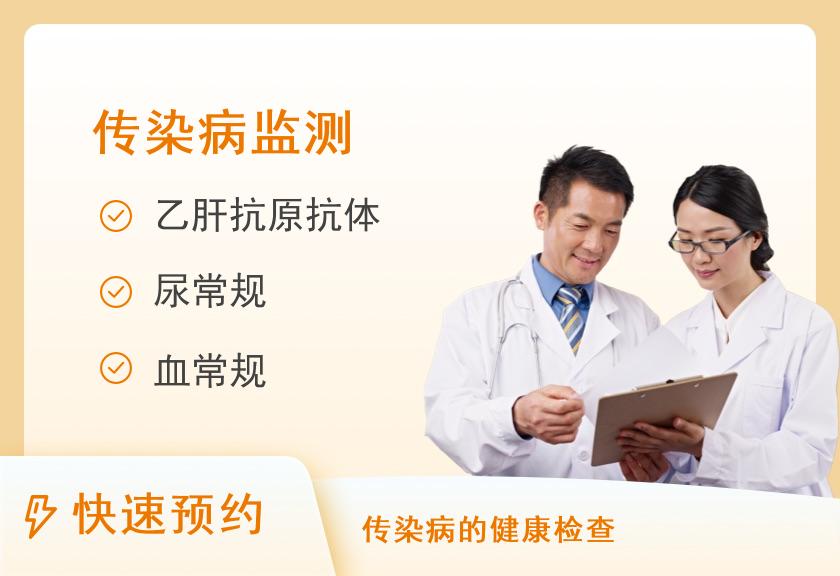 传染病监测

乙肝抗原抗体

尿常规

血常规

快速预约

传染病的健康检查